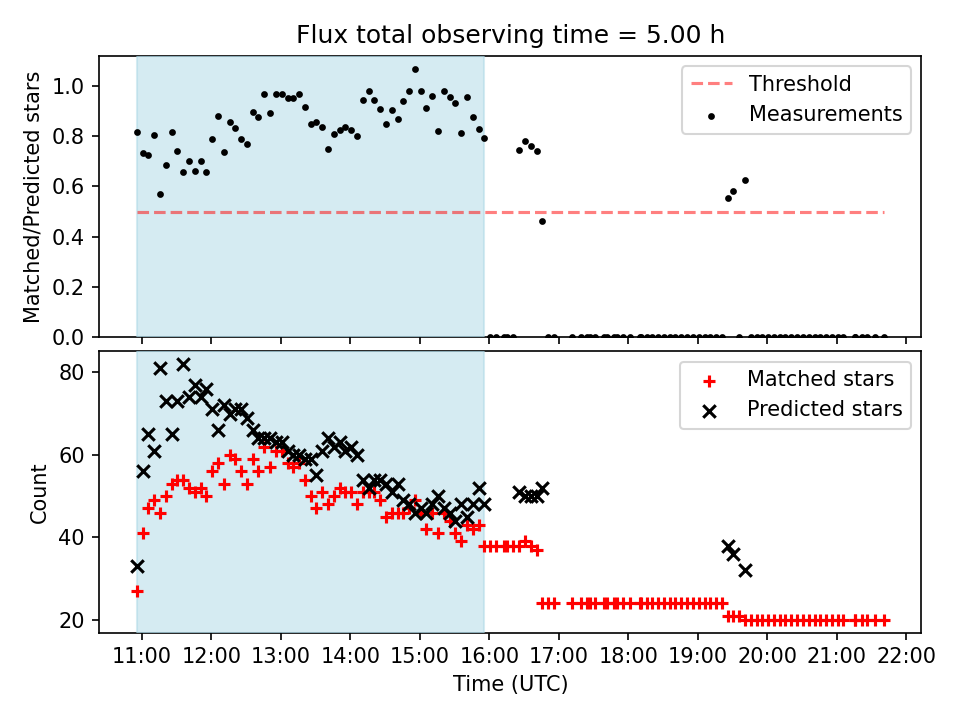 Flux total observing time = 5.00 h

Matched/Predicted stars

1.0
0.8
0.6
0.4
0.2
0.0

Threshold
Measurements

Count

80
60
40
20

Matched stars
Predicted stars

11:00 12:00 13:00 14:00 15:00 16:00 17:00 18:00 19:00 20:00 21:00 22:00
Time (UTC)